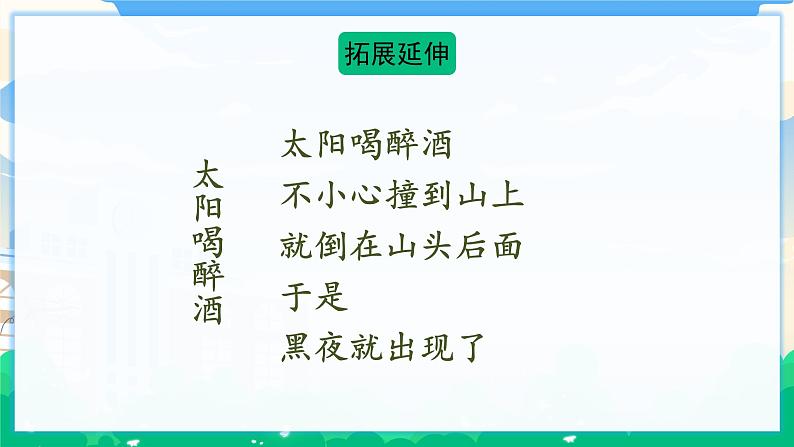 拓展延伸

太阳喝醉酒

太阳喝醉酒
不小心撞到山上
就倒在山头后面
于是
黑夜就出现了